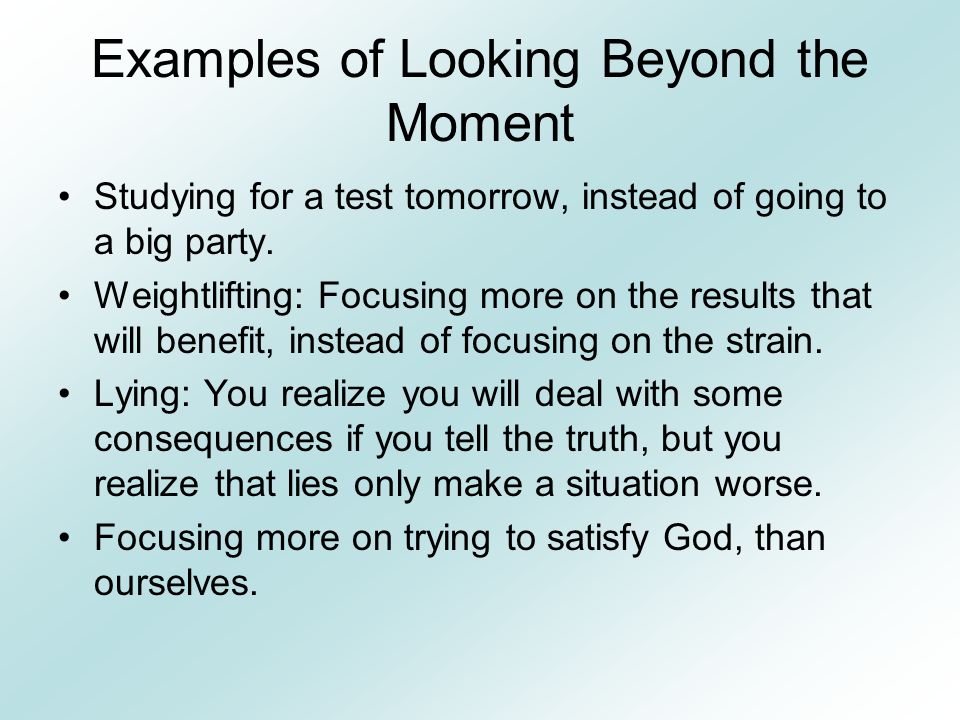 Examples of Looking Beyond the Moment

• Studying for a test tomorrow, instead of going to a big party.
• Weightlifting: Focusing more on the results that will benefit, instead of focusing on the strain.
• Lying: You realize you will deal with some consequences if you tell the truth, but you realize that lies only make a situation worse.
• Focusing more on trying to satisfy God, than ourselves.